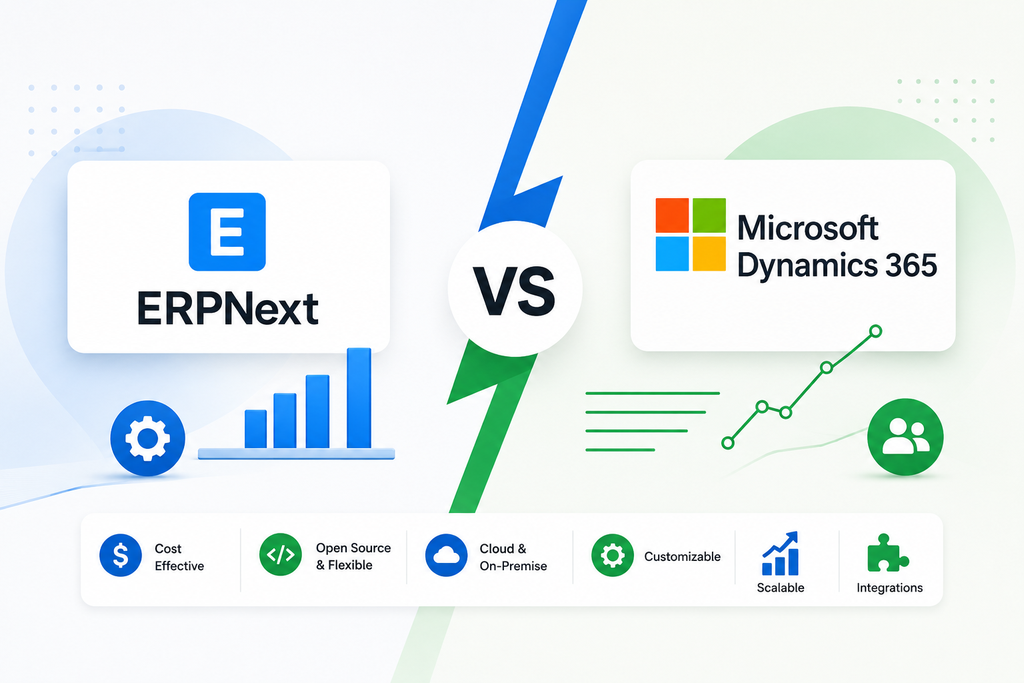 E
ERPNext

VS

Microsoft Dynamics 365

Cost Effective

Open Source & Flexible

Cloud & On-Premise

Customizable

Scalable

Integrations